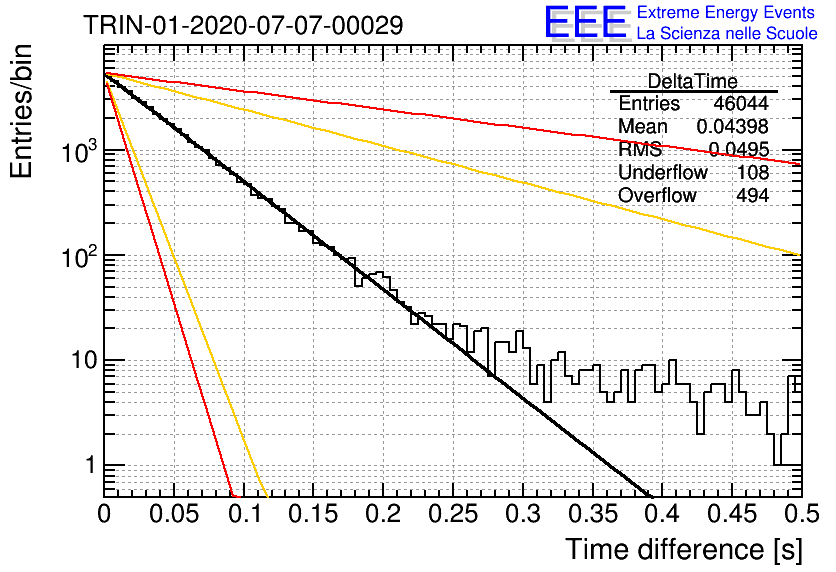 TRIN-01-2020-07-07-00029

EEE Extreme Energy Events
La Scienza nelle Scuole

| DeltaTime | |
|---|---|
| Entries | 46044 |
| Mean | 0.04398 |
| RMS | 0.0495 |
| Underflow | 108 |
| Overflow | 494 |

Entries/bin

$10^3$

$10^2$

10

1

0 0.05 0.1 0.15 0.2 0.25 0.3 0.35 0.4 0.45 0.5

Time difference [s]